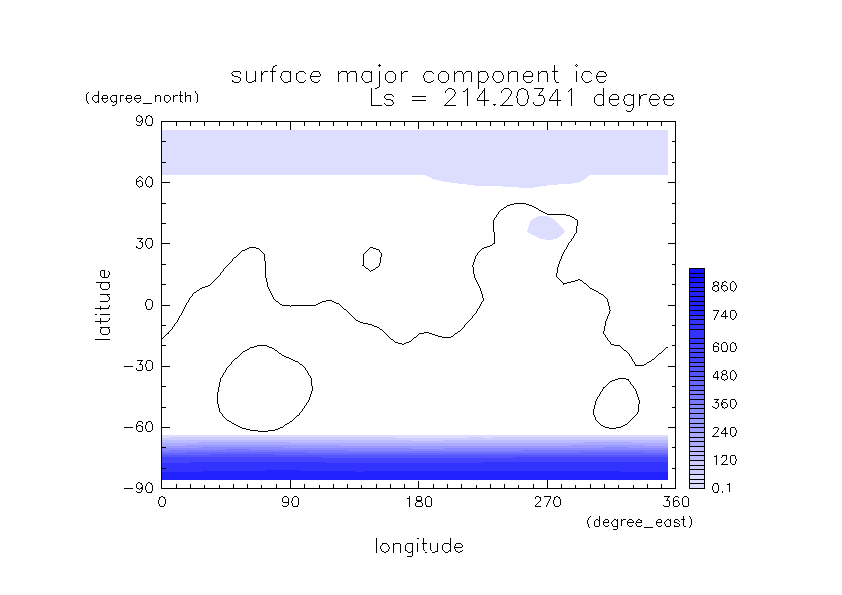 surface major component ice
Ls = 214.20341 degree

(degree_north)
90
60
30
0
−30
−60
−90
latitude

0 90 180 270 360
(degree_east)
longitude

860
740
600
480
360
240
120
0.1